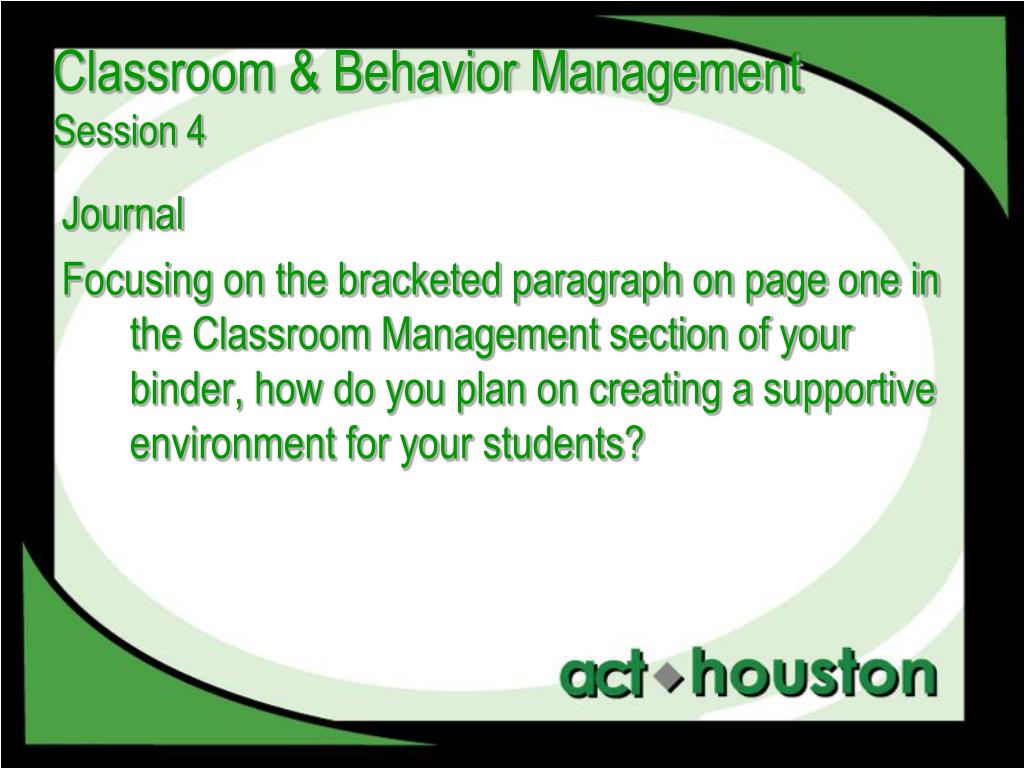 Classroom & Behavior Management
Session 4

Journal

Focusing on the bracketed paragraph on page one in the Classroom Management section of your binder, how do you plan on creating a supportive environment for your students?

act houston